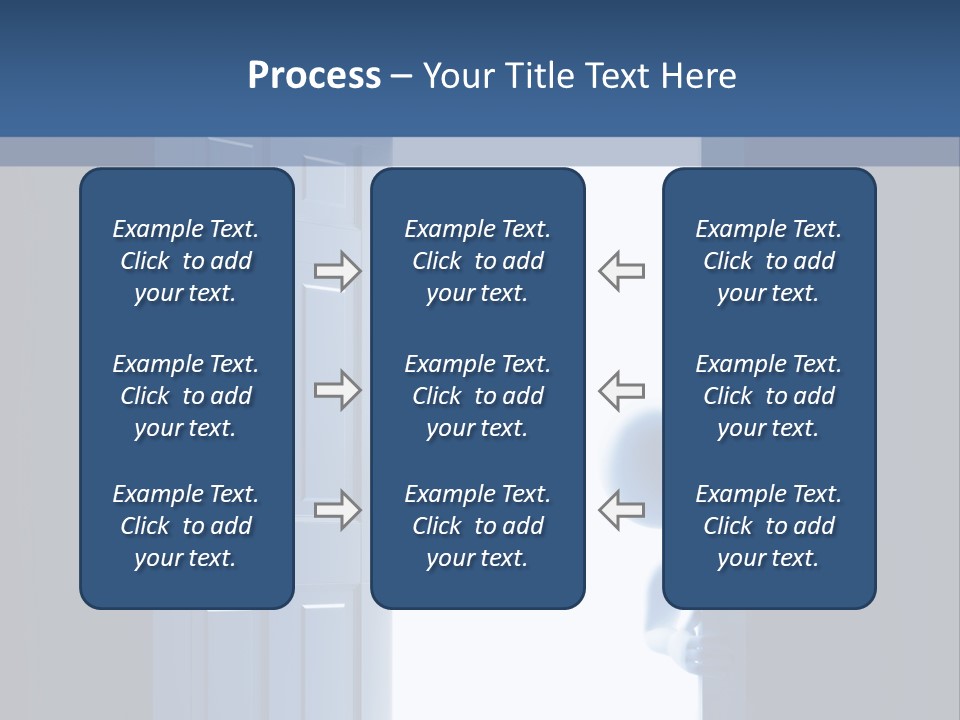 Process – Your Title Text Here

Example Text. Click to add your text.

Example Text. Click to add your text.

Example Text. Click to add your text.

Example Text. Click to add your text.

Example Text. Click to add your text.

Example Text. Click to add your text.

Example Text. Click to add your text.

Example Text. Click to add your text.

Example Text. Click to add your text.